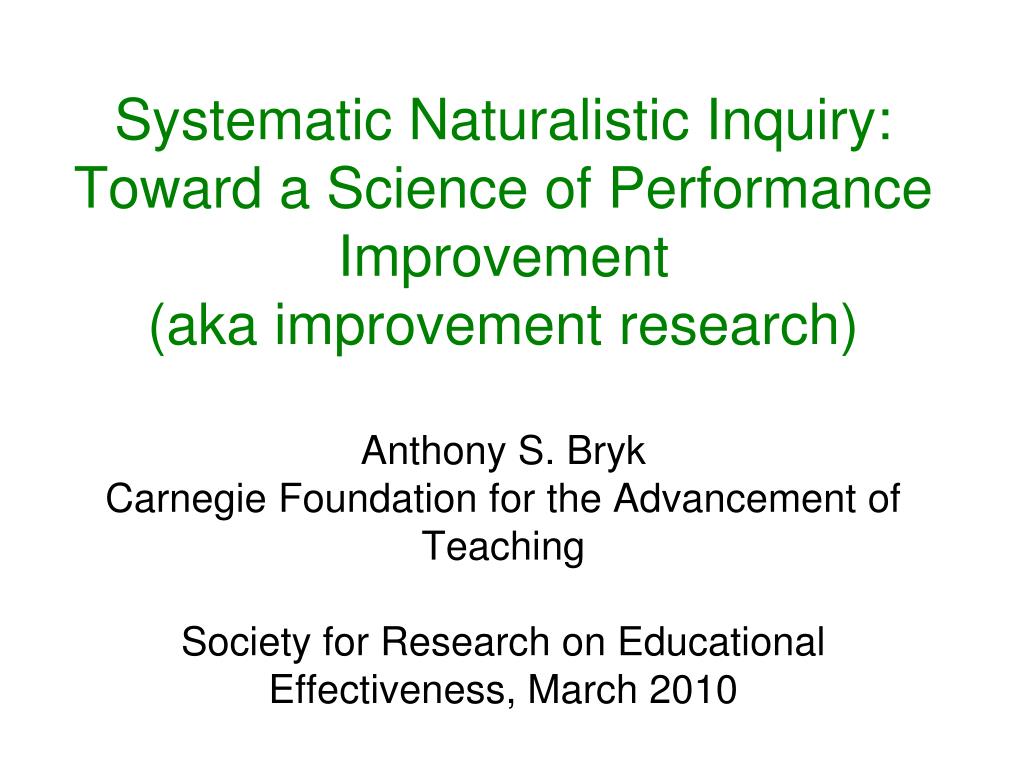 Systematic Naturalistic Inquiry: Toward a Science of Performance Improvement
(aka improvement research)

Anthony S. Bryk
Carnegie Foundation for the Advancement of Teaching

Society for Research on Educational Effectiveness, March 2010